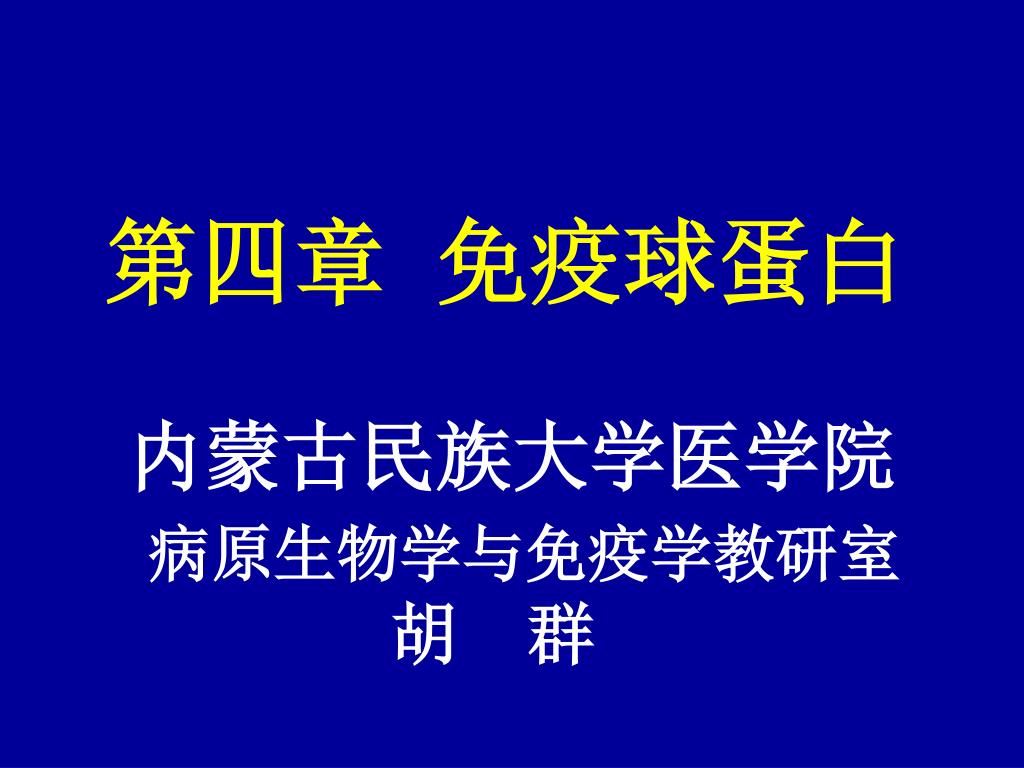 第四章 免疫球蛋白

内蒙古民族大学医学院

病原生物学与免疫学教研室

胡 群